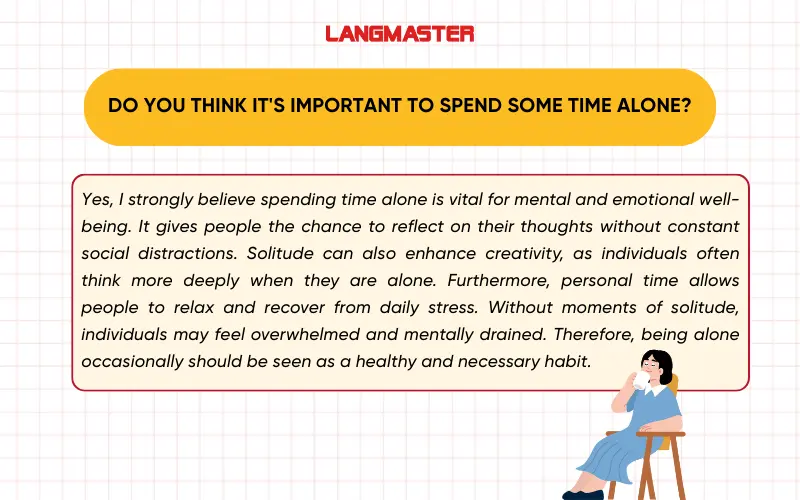 LANGMASTER

DO YOU THINK IT'S IMPORTANT TO SPEND SOME TIME ALONE?

Yes, I strongly believe spending time alone is vital for mental and emotional well-being. It gives people the chance to reflect on their thoughts without constant social distractions. Solitude can also enhance creativity, as individuals often think more deeply when they are alone. Furthermore, personal time allows people to relax and recover from daily stress. Without moments of solitude, individuals may feel overwhelmed and mentally drained. Therefore, being alone occasionally should be seen as a healthy and necessary habit.